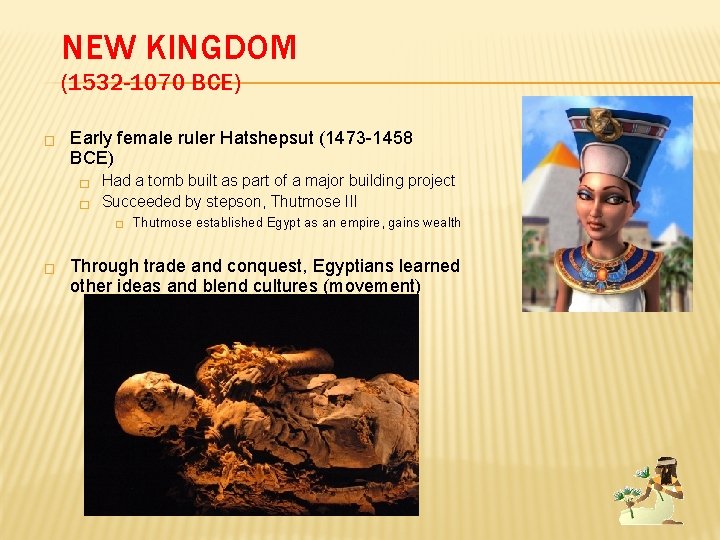 NEW KINGDOM
(1532-1070 BCE)

Early female ruler Hatshepsut (1473-1458 BCE)

Had a tomb built as part of a major building project

Succeeded by stepson, Thutmose III

Thutmose established Egypt as an empire, gains wealth

Through trade and conquest, Egyptians learned other ideas and blend cultures (movement)